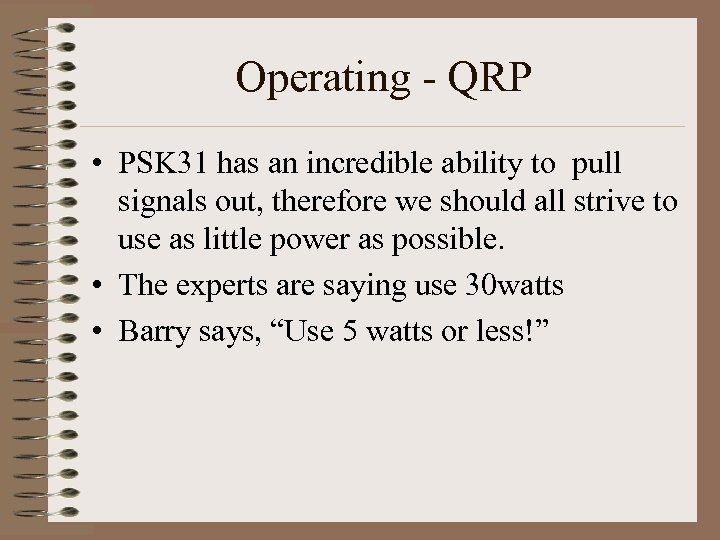 Operating - QRP

• PSK31 has an incredible ability to pull signals out, therefore we should all strive to use as little power as possible.
• The experts are saying use 30watts
• Barry says, “Use 5 watts or less!”